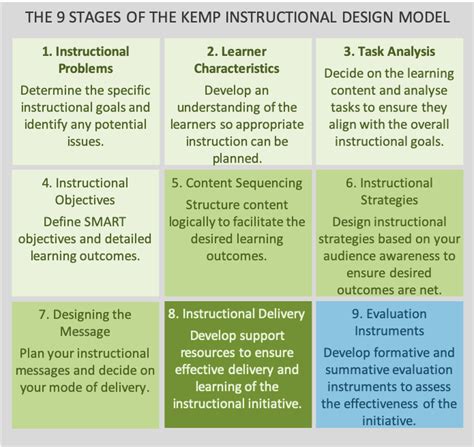 THE 9 STAGES OF THE KEMP INSTRUCTIONAL DESIGN MODEL

1. Instructional Problems
Determine the specific instructional goals and identify any potential issues.

2. Learner Characteristics
Develop an understanding of the learners so appropriate instruction can be planned.

3. Task Analysis
Decide on the learning content and analyse tasks to ensure they align with the overall instructional goals.

4. Instructional Objectives
Define SMART objectives and detailed learning outcomes.

5. Content Sequencing
Structure content logically to facilitate the desired learning outcomes.

6. Instructional Strategies
Design instructional strategies based on your audience awareness to ensure desired outcomes are net.

7. Designing the Message
Plan your instructional messages and decide on your mode of delivery.

8. Instructional Delivery
Develop support resources to ensure effective delivery and learning of the instructional initiative.

9. Evaluation Instruments
Develop formative and summative evaluation instruments to assess the effectiveness of the initiative.